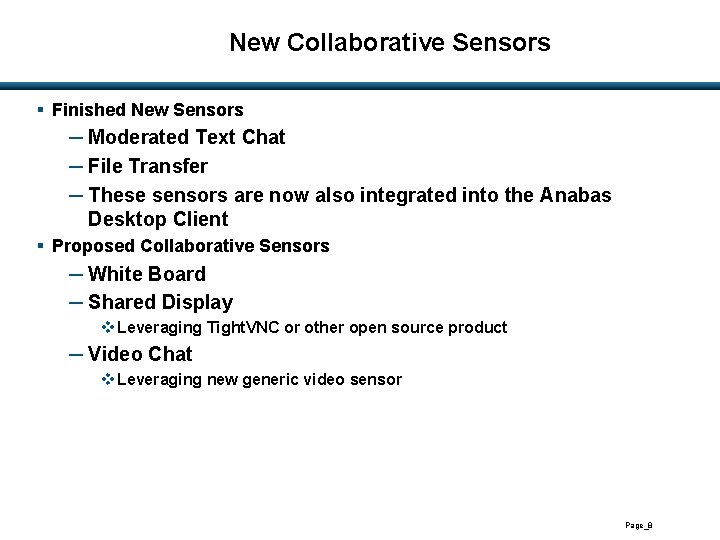 New Collaborative Sensors

▪ Finished New Sensors

– Moderated Text Chat

– File Transfer

– These sensors are now also integrated into the Anabas Desktop Client

▪ Proposed Collaborative Sensors

– White Board

– Shared Display

❖ Leveraging TightVNC or other open source product

– Video Chat

❖ Leveraging new generic video sensor

Page_8